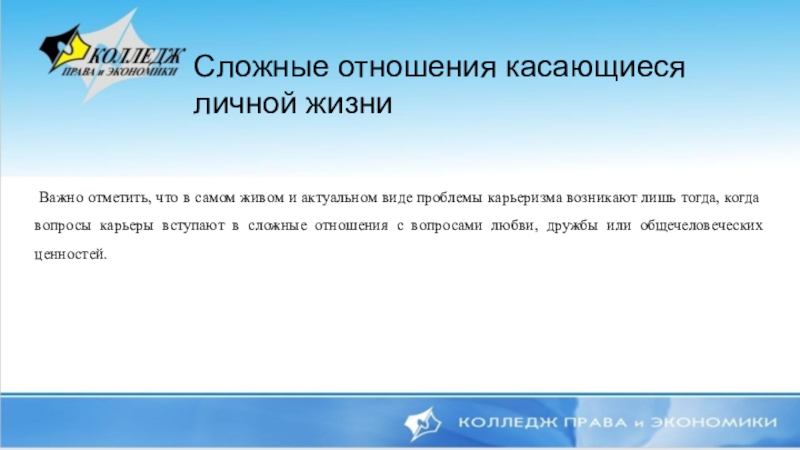 КОЛЛЕДЖ
ПРАВА и ЭКОНОМИКИ

Сложные отношения касающиеся личной жизни

Важно отметить, что в самом живом и актуальном виде проблемы карьеризма возникают лишь тогда, когда вопросы карьеры вступают в сложные отношения с вопросами любви, дружбы или общечеловеческих ценностей.

КОЛЛЕДЖ ПРАВА и ЭКОНОМИКИ